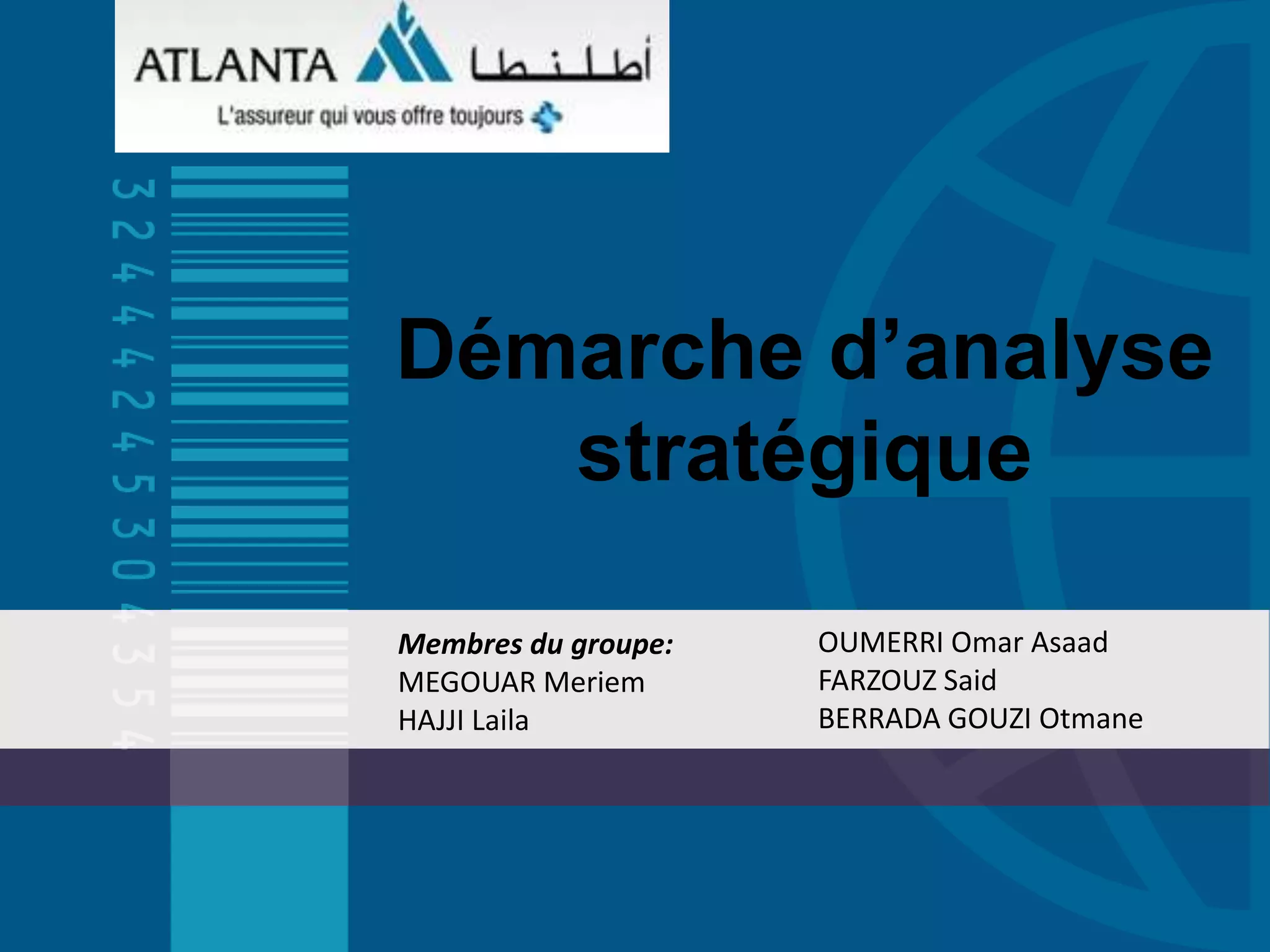 ATLANTA أطلنطا
L'assureur qui vous offre toujours

3244424530435 4

Démarche d'analyse stratégique

Membres du groupe:
MEGOUAR Meriem
HAJJI Laila

OUMERRI Omar Asaad
FARZOUZ Said
BERRADA GOUZI Otmane